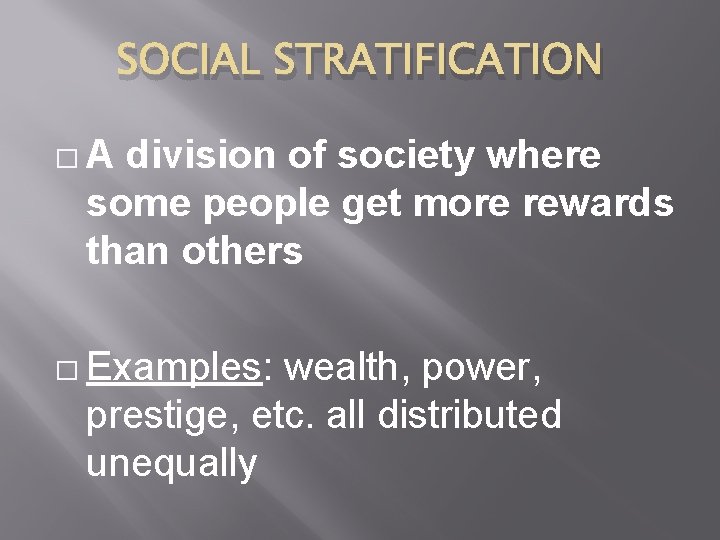 SOCIAL STRATIFICATION

□ A division of society where some people get more rewards than others

□ Examples: wealth, power, prestige, etc. all distributed unequally